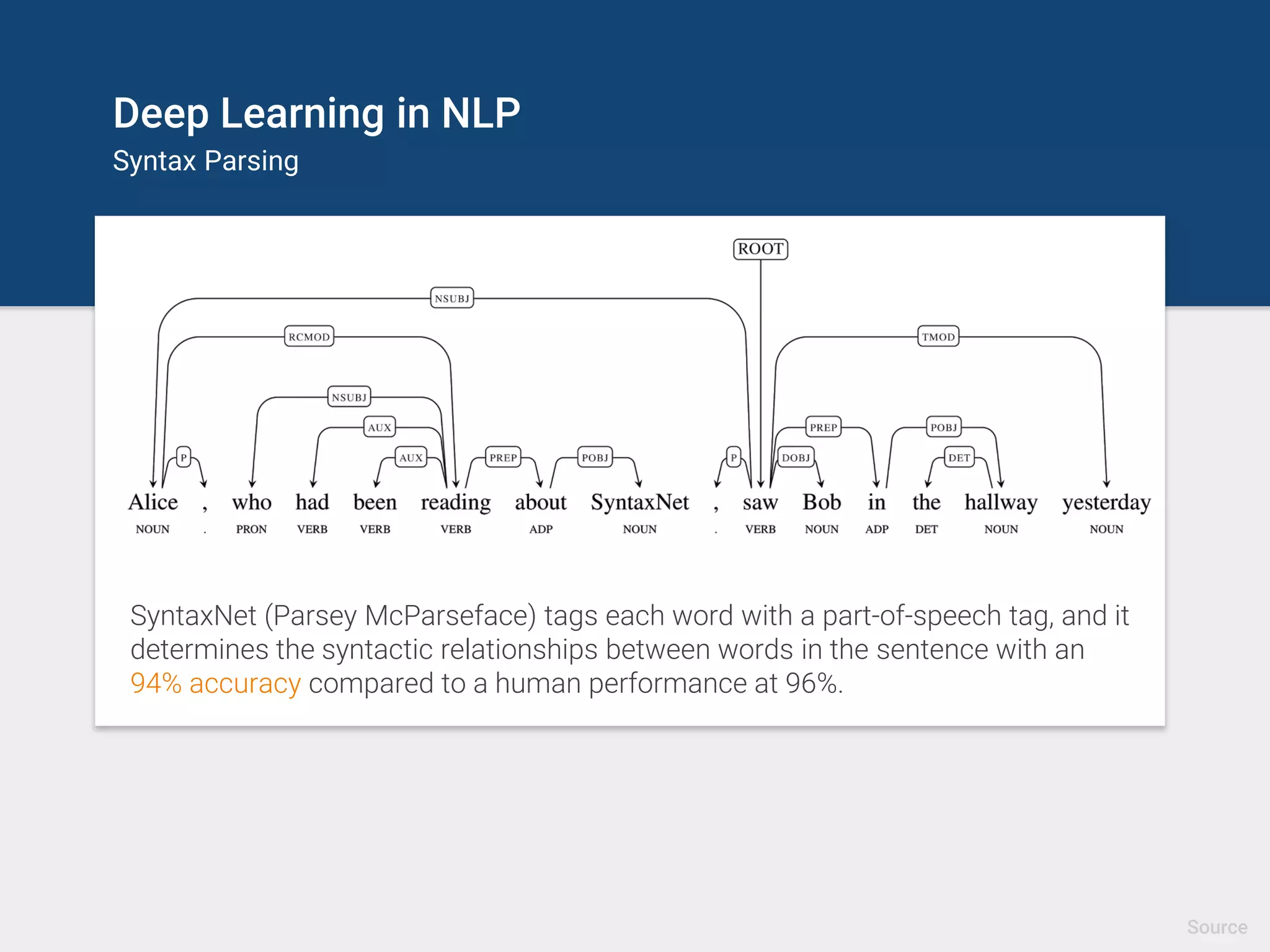 Deep Learning in NLP
Syntax Parsing

ROOT

NSUBJ

RCMOD

TMOD

NSUBJ

AUX

PREP

POBJ

P

AUX

PREP

POBJ

P

DOBJ

DET

Alice , who had been reading about SyntaxNet , saw Bob in the hallway yesterday

NOUN . PRON VERB VERB VERB ADP NOUN . VERB NOUN ADP DET NOUN NOUN

SyntaxNet (Parsey McParseface) tags each word with a part-of-speech tag, and it determines the syntactic relationships between words in the sentence with an 94% accuracy compared to a human performance at 96%.

Source